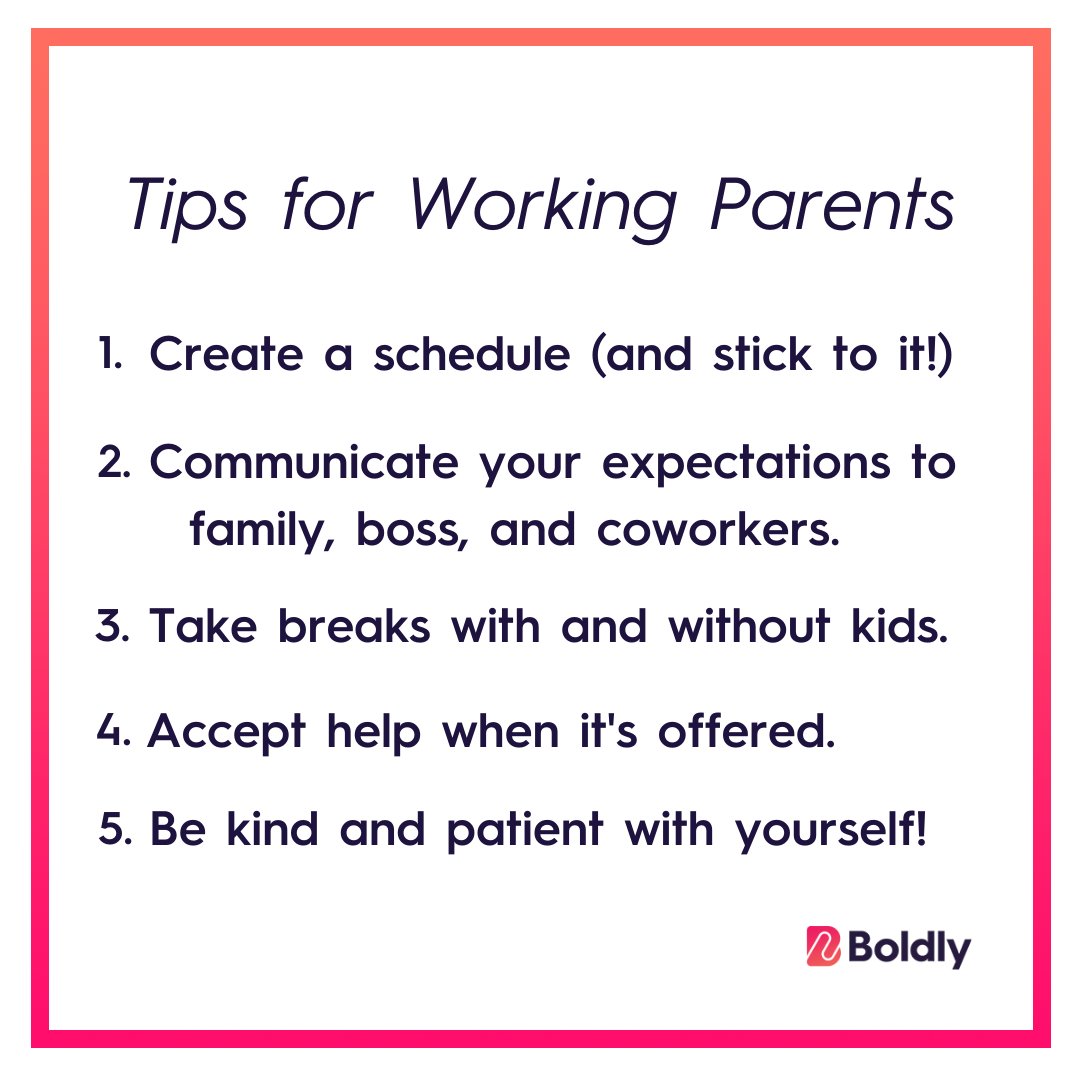 Tips for Working Parents

1. Create a schedule (and stick to it!)

2. Communicate your expectations to family, boss, and coworkers.

3. Take breaks with and without kids.

4. Accept help when it's offered.

5. Be kind and patient with yourself!

Boldly